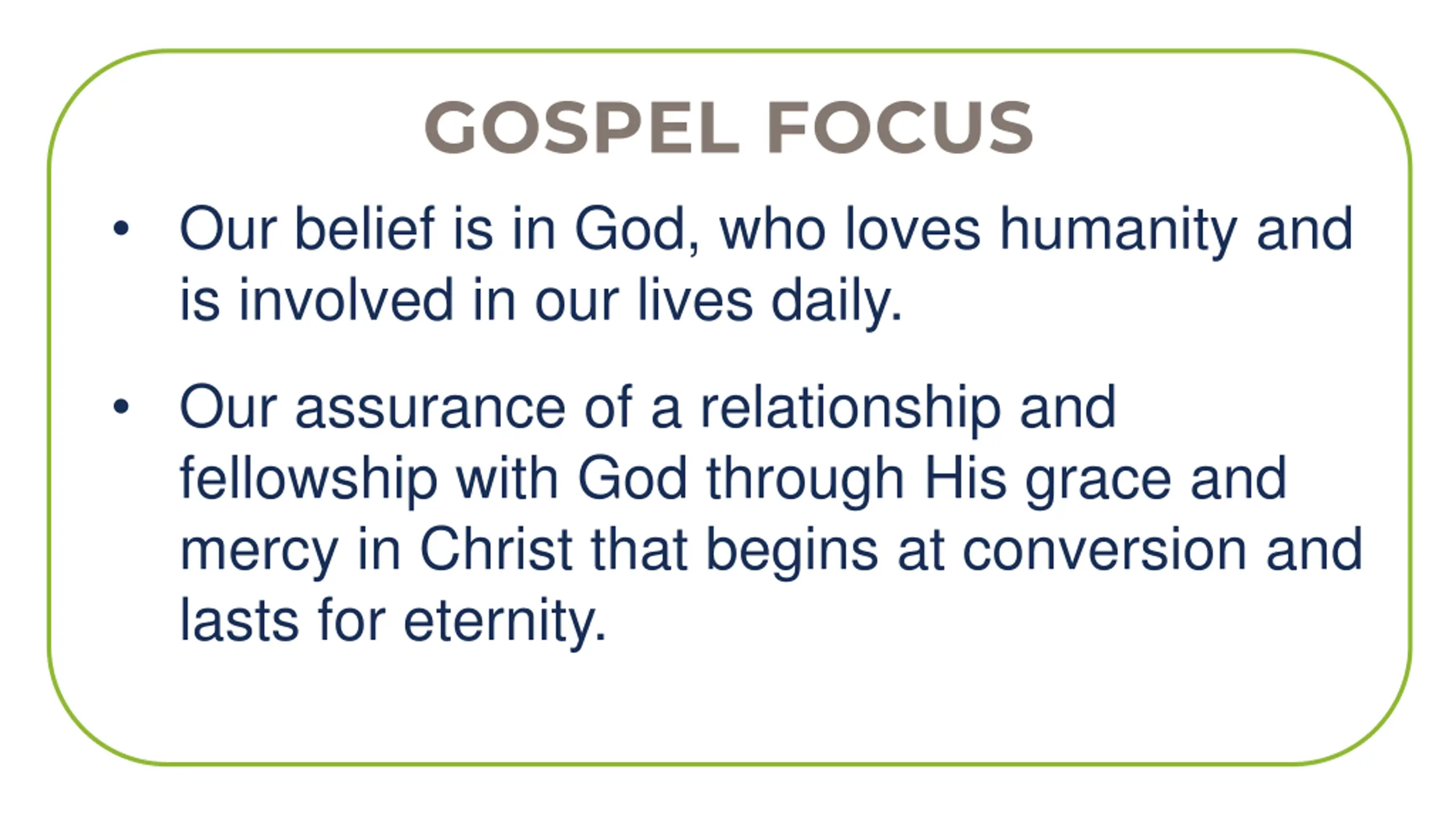 GOSPEL FOCUS

• Our belief is in God, who loves humanity and is involved in our lives daily.

• Our assurance of a relationship and fellowship with God through His grace and mercy in Christ that begins at conversion and lasts for eternity.